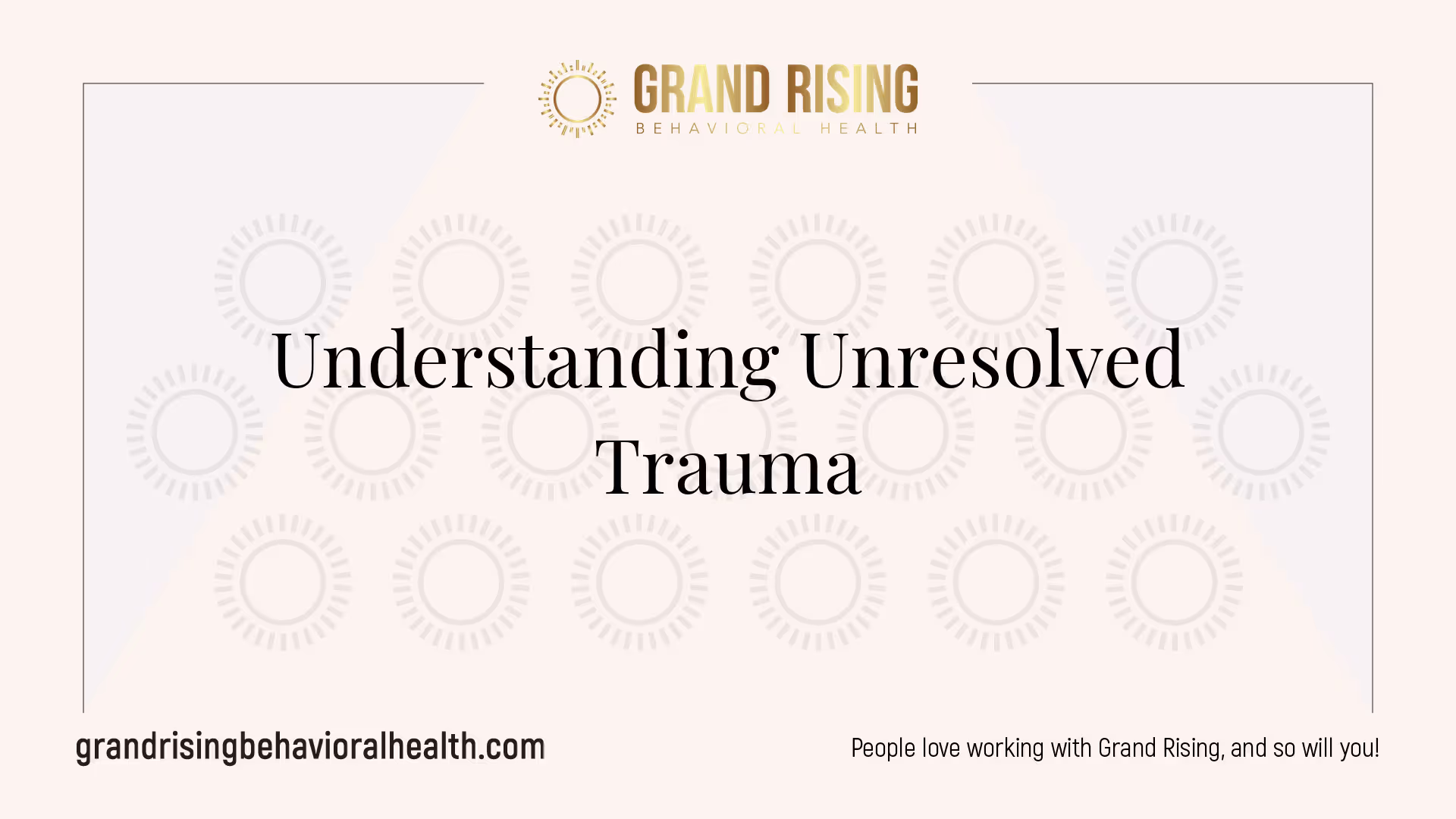 GRAND RISING
BEHAVIORAL HEALTH

Understanding Unresolved Trauma

grandrisingbehavioralhealth.com

People love working with Grand Rising, and so will you!